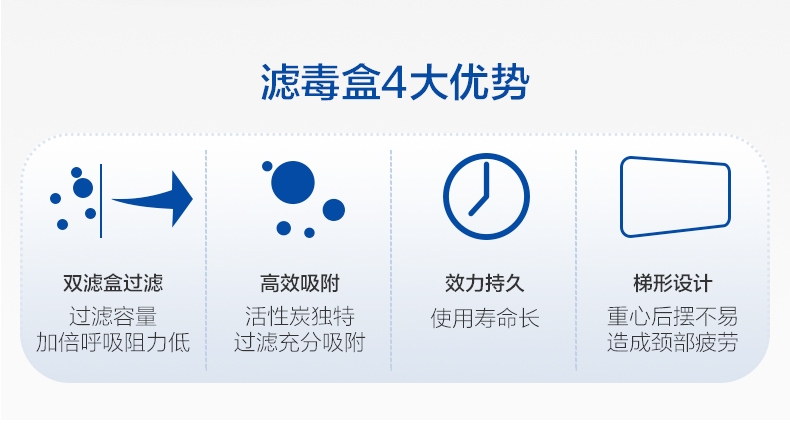 滤毒盒4大优势

双滤盒过滤
过滤容量
加倍呼吸阻力低

高效吸附
活性炭独特
过滤充分吸附

效力持久
使用寿命长

梯形设计
重心后摆不易
造成颈部疲劳